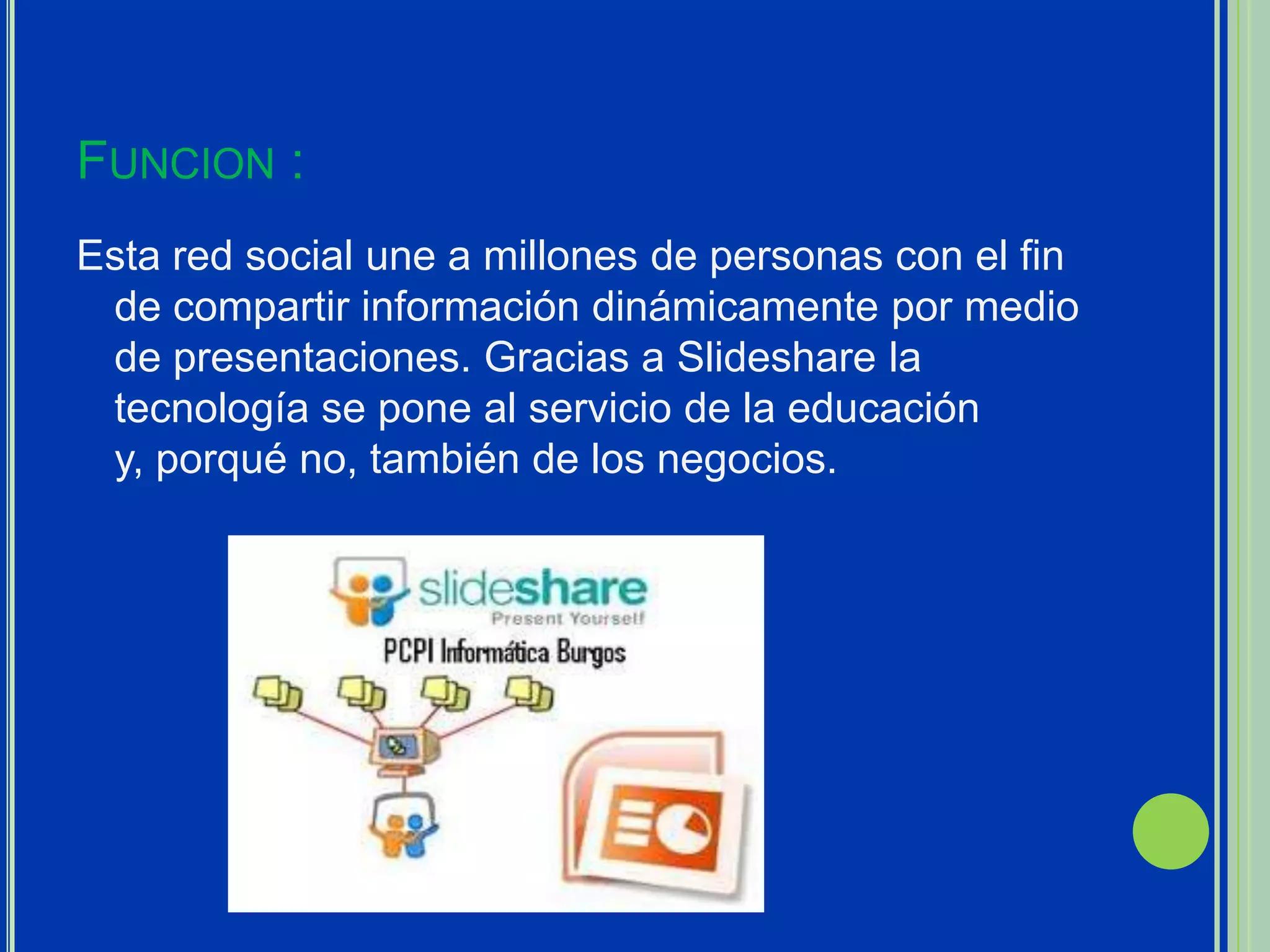 FUNCION :

Esta red social une a millones de personas con el fin de compartir información dinámicamente por medio de presentaciones. Gracias a Slideshare la tecnología se pone al servicio de la educación y, porqué no, también de los negocios.

slideshare
Present Yourself
PCPI Informática Burgos